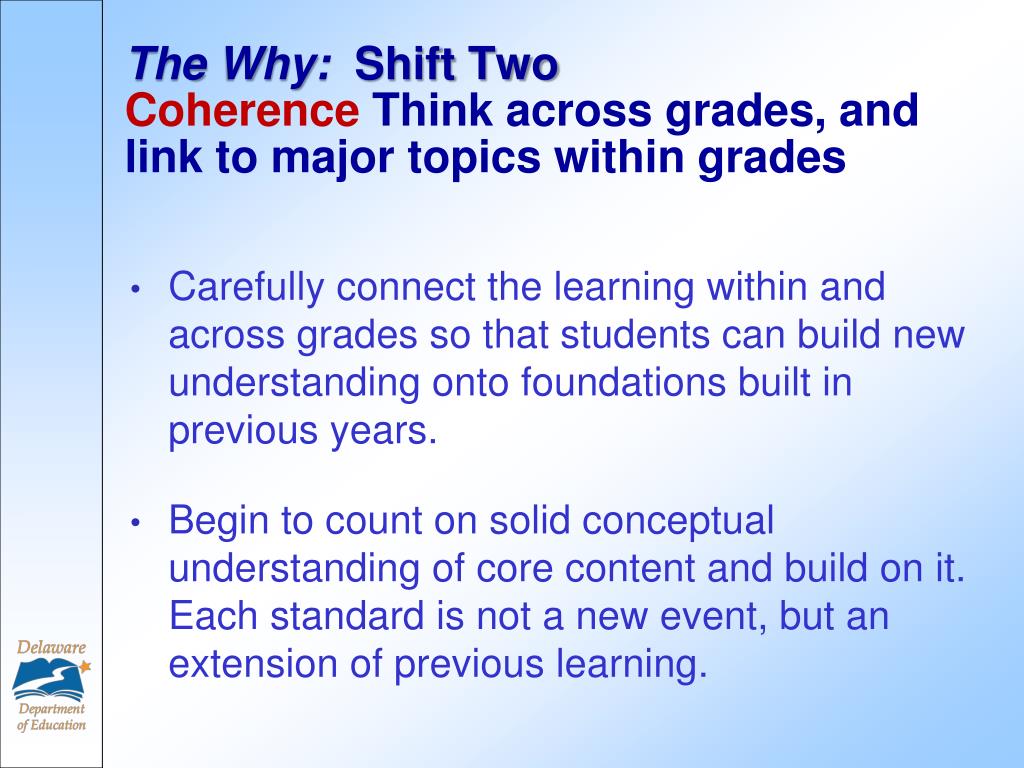 The Why: Shift Two
Coherence Think across grades, and link to major topics within grades

• Carefully connect the learning within and across grades so that students can build new understanding onto foundations built in previous years.

• Begin to count on solid conceptual understanding of core content and build on it. Each standard is not a new event, but an extension of previous learning.

Delaware
Department of Education